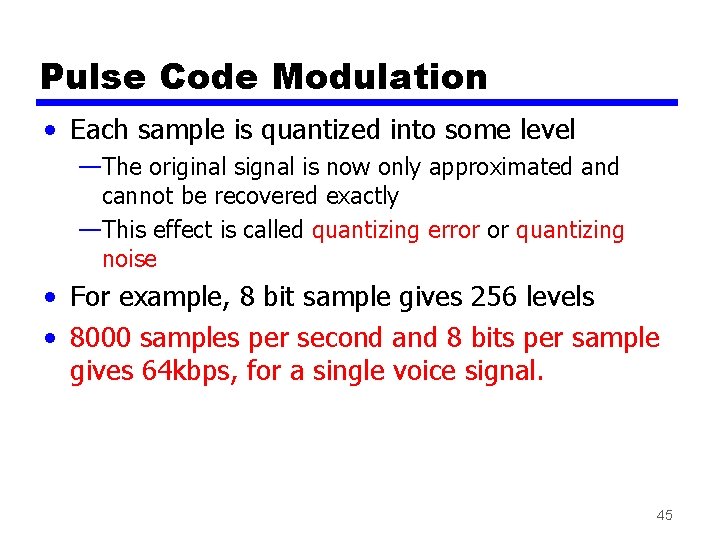 Pulse Code Modulation

• Each sample is quantized into some level

—The original signal is now only approximated and cannot be recovered exactly

—This effect is called quantizing error or quantizing noise

• For example, 8 bit sample gives 256 levels

• 8000 samples per second and 8 bits per sample gives 64kbps, for a single voice signal.

45